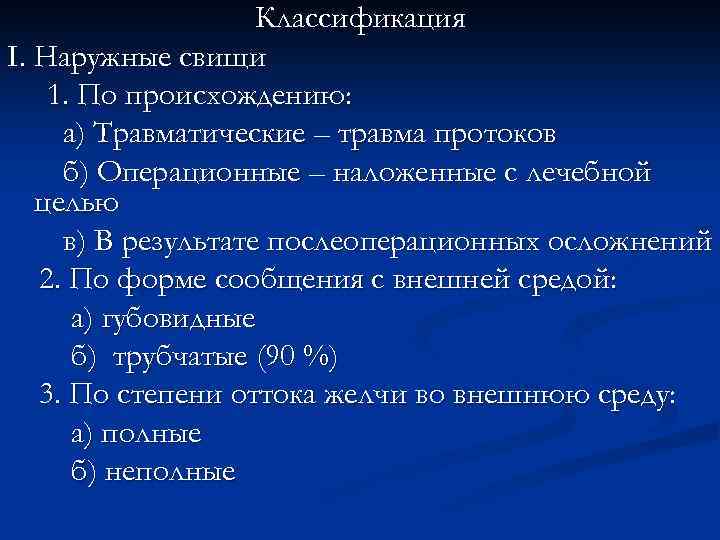 Классификация

I. Наружные свищи

1. По происхождению:

а) Травматические – травма протоков

б) Операционные – наложенные с лечебной целью

в) В результате послеоперационных осложнений

2. По форме сообщения с внешней средой:

а) губовидные

б) трубчатые (90 %)

3. По степени оттока желчи во внешнюю среду:

а) полные

б) неполные